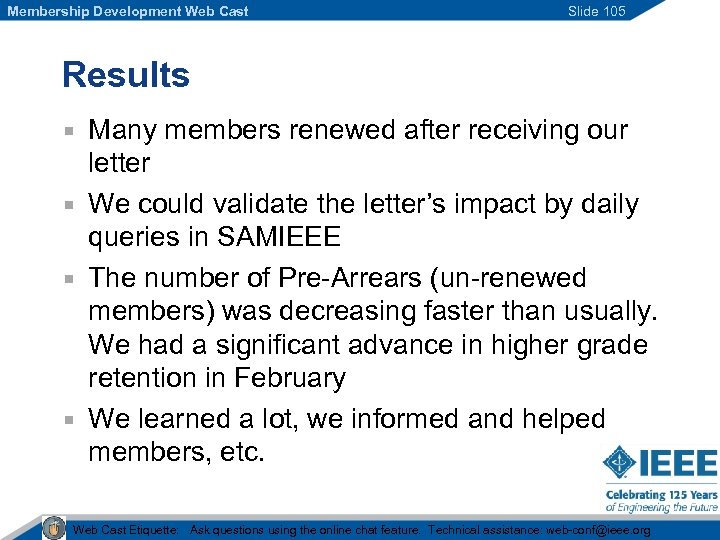 Membership Development Web Cast
Slide 105

Results

▪ Many members renewed after receiving our letter

▪ We could validate the letter's impact by daily queries in SAMIEEE

▪ The number of Pre-Arrears (un-renewed members) was decreasing faster than usually. We had a significant advance in higher grade retention in February

▪ We learned a lot, we informed and helped members, etc.

IEEE
Celebrating 125 Years
of Engineering the Future

Web Cast Etiquette: Ask questions using the online chat feature. Technical assistance: web-conf@ieee.org